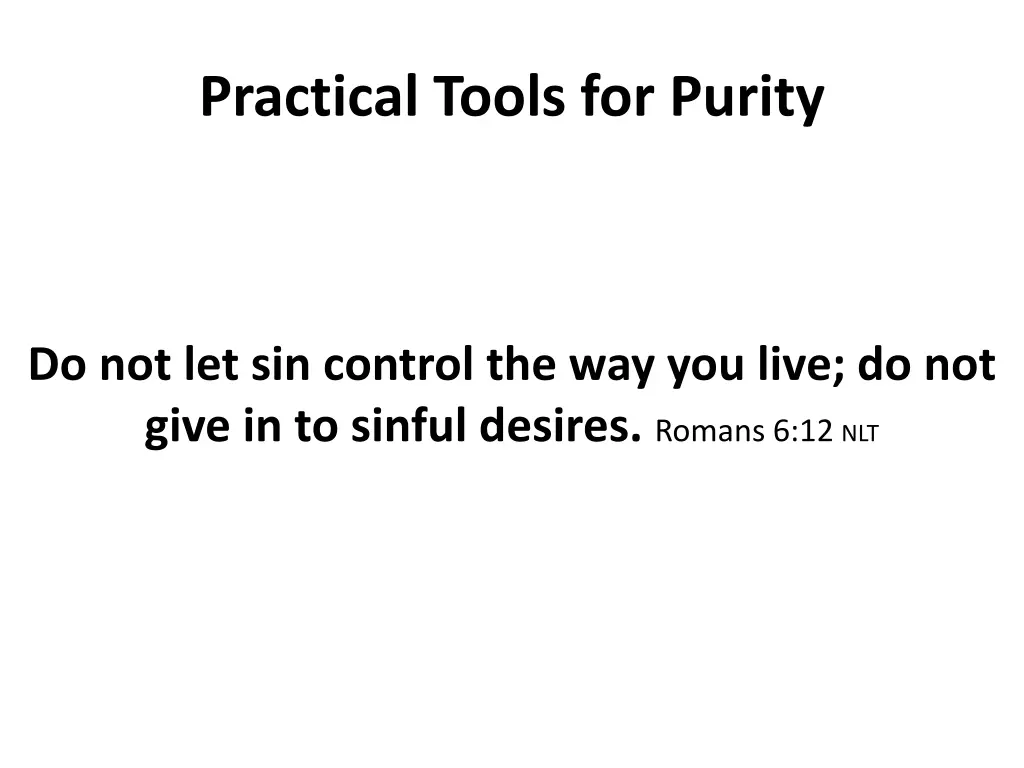 Practical Tools for Purity

Do not let sin control the way you live; do not give in to sinful desires. Romans 6:12 NLT